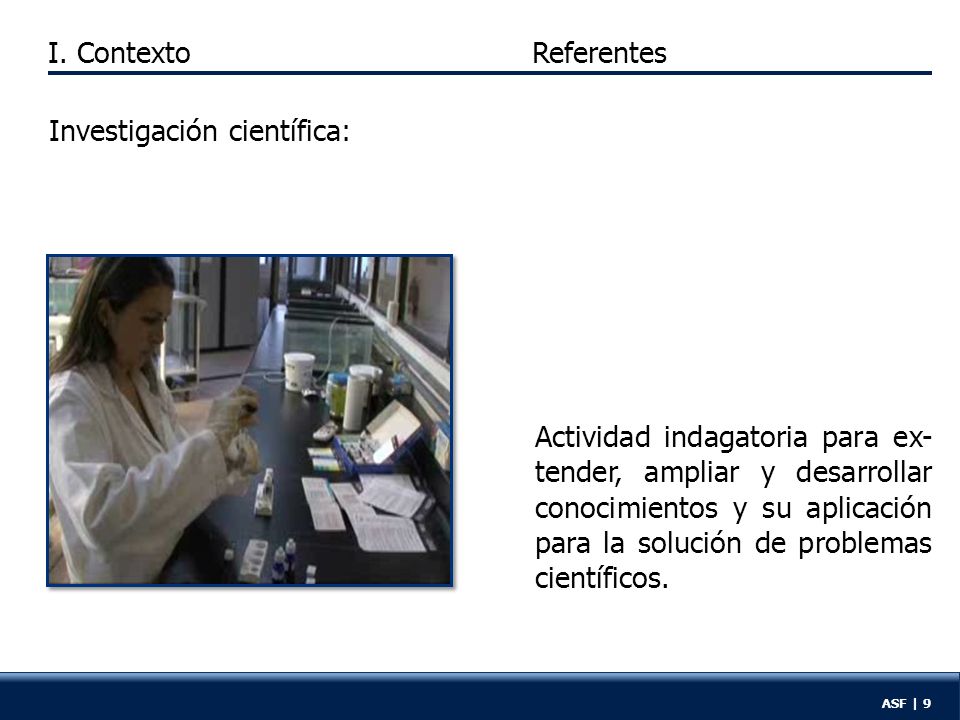 I. Contexto Referentes

Investigación científica:

Actividad indagatoria para extender, ampliar y desarrollar conocimientos y su aplicación para la solución de problemas científicos.

ASF | 9